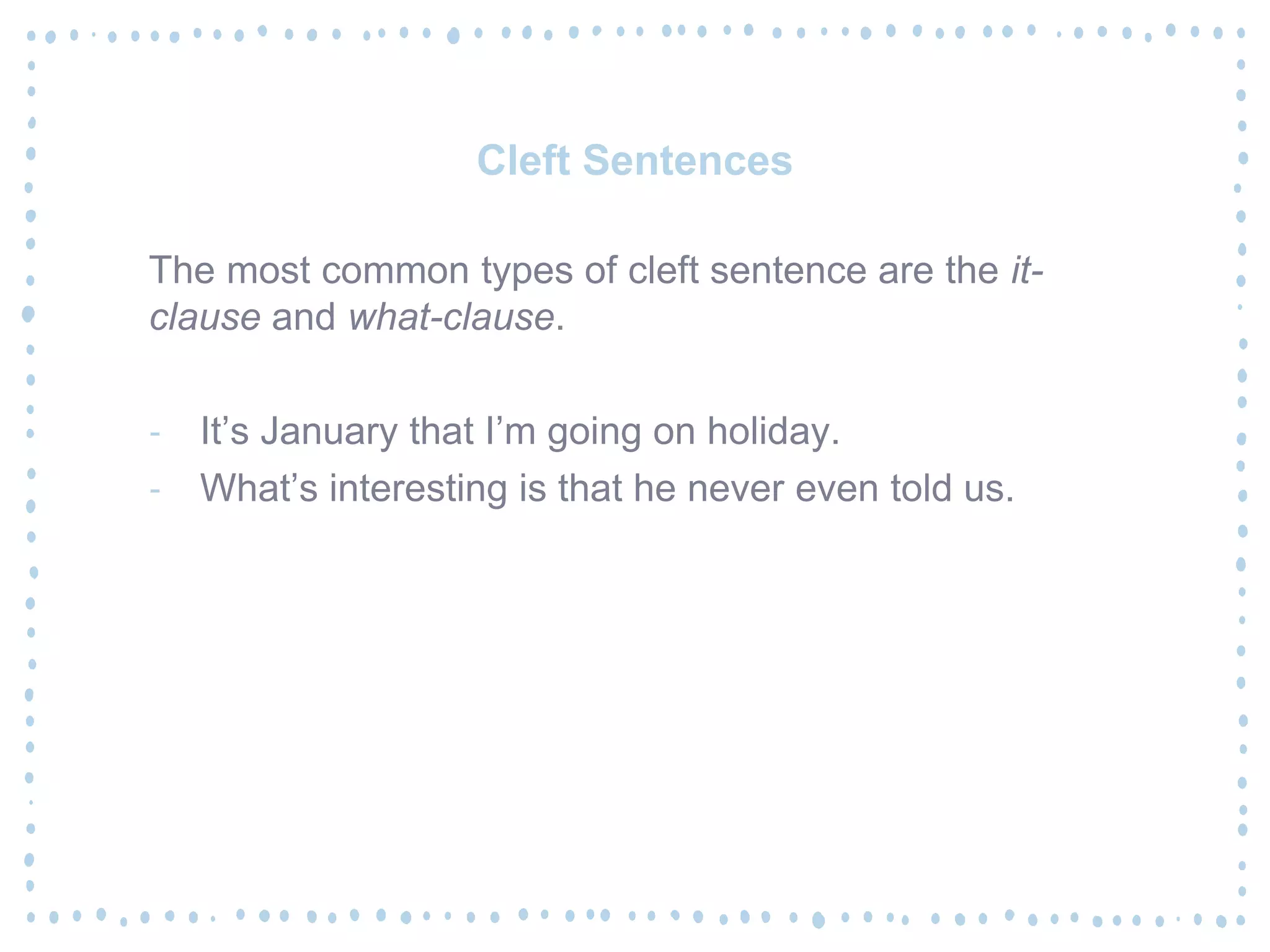 Cleft Sentences

The most common types of cleft sentence are the it-clause and what-clause.

- It’s January that I’m going on holiday.
- What’s interesting is that he never even told us.